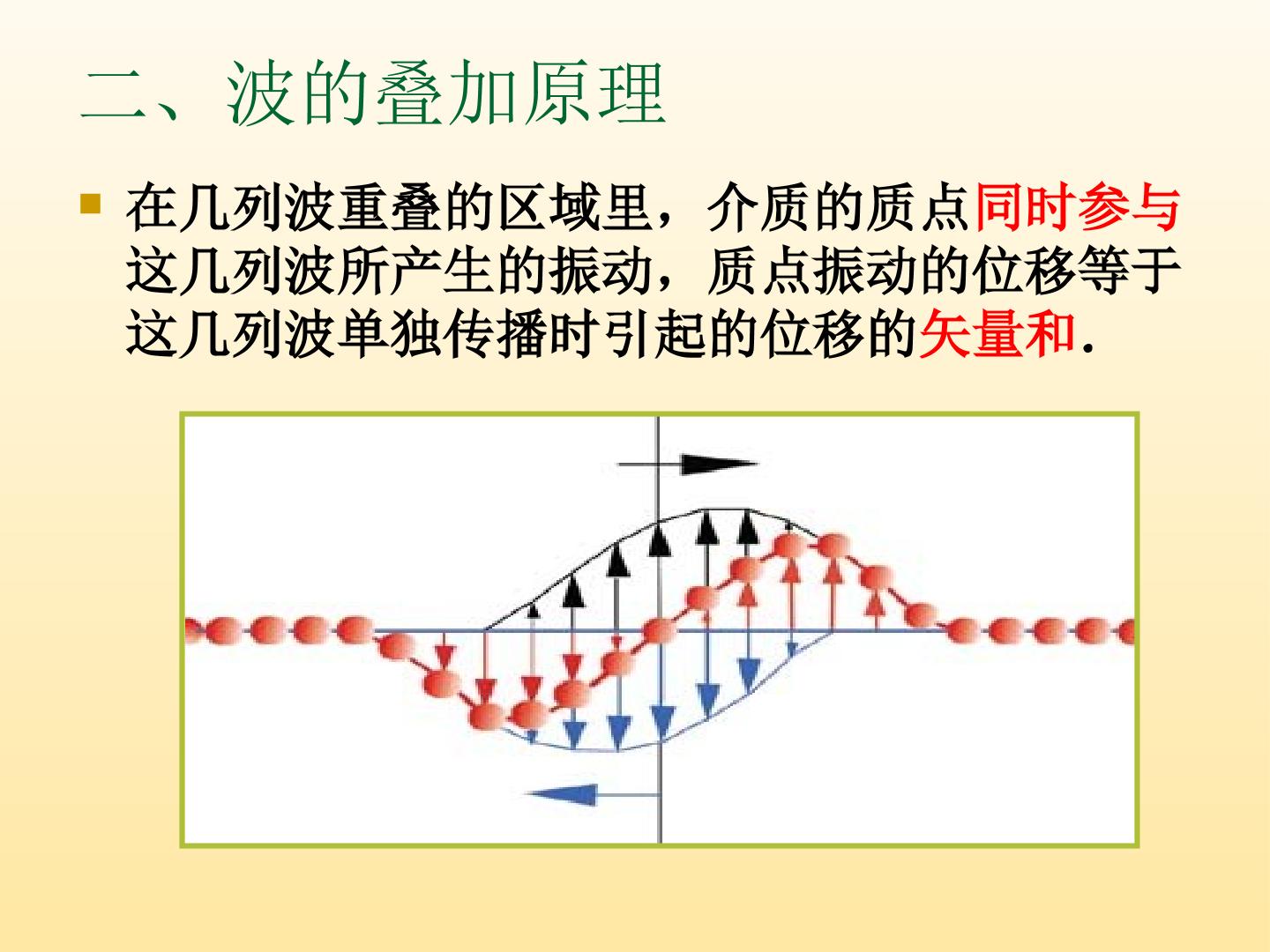 二、波的叠加原理

在几列波重叠的区域里，介质的质点同时参与这几列波所产生的振动，质点振动的位移等于这几列波单独传播时引起的位移的矢量和.